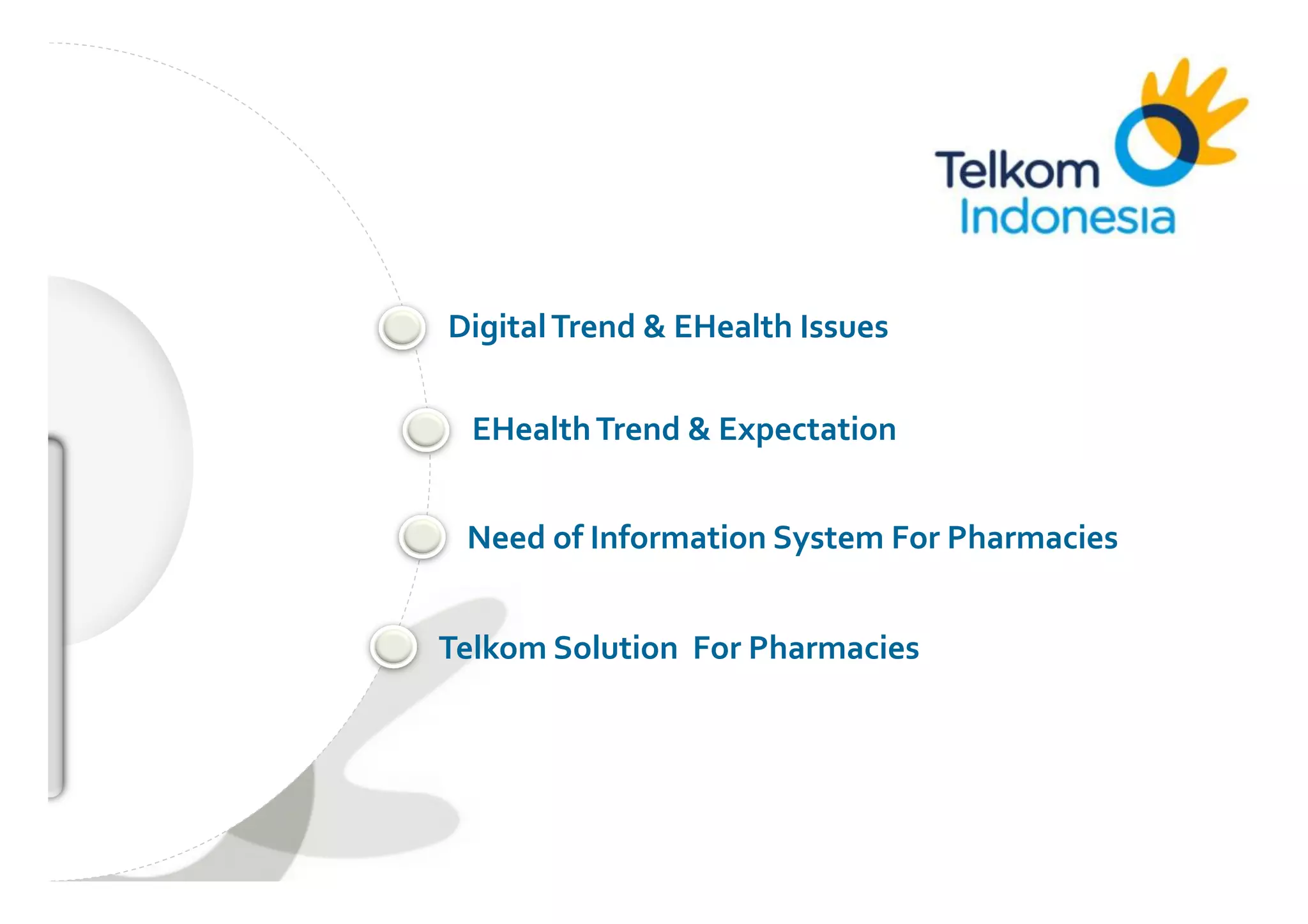 Telkom Indonesia

Digital Trend & EHealth Issues

EHealth Trend & Expectation

Need of Information System For Pharmacies

Telkom Solution For Pharmacies